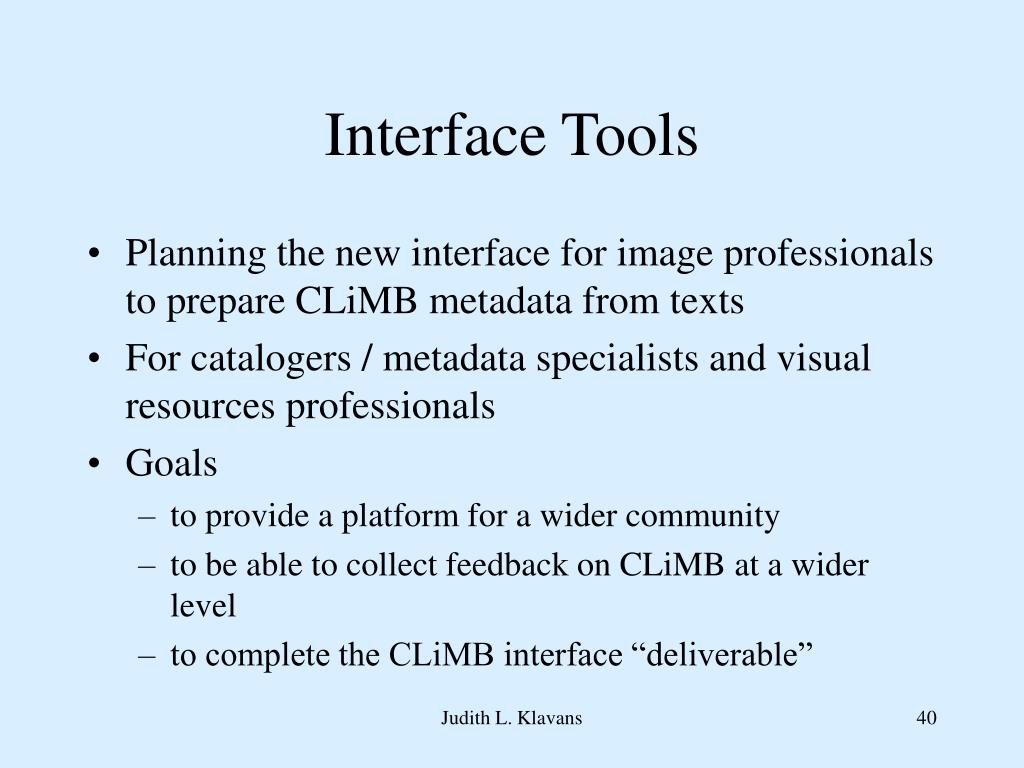 Interface Tools

• Planning the new interface for image professionals to prepare CLiMB metadata from texts
• For catalogers / metadata specialists and visual resources professionals
• Goals
– to provide a platform for a wider community
– to be able to collect feedback on CLiMB at a wider level
– to complete the CLiMB interface “deliverable”

Judith L. Klavans

40